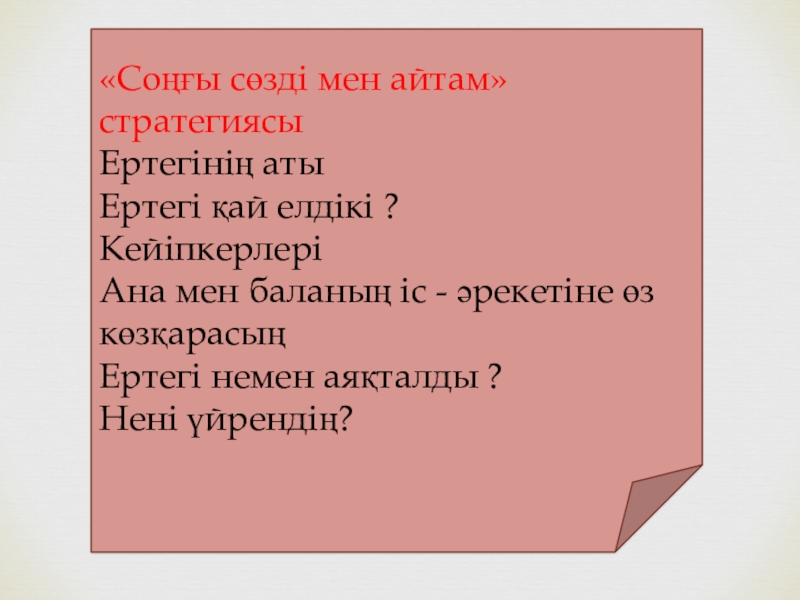 «Соңғы сөзді мен айтам» стратегиясы
Ертегінің аты
Ертегі қай елдікі ?
Кейіпкерлері
Ана мен баланың іс - әрекетіне өз көзқарасың
Ертегі немен аяқталды ?
Нені үйрендің?